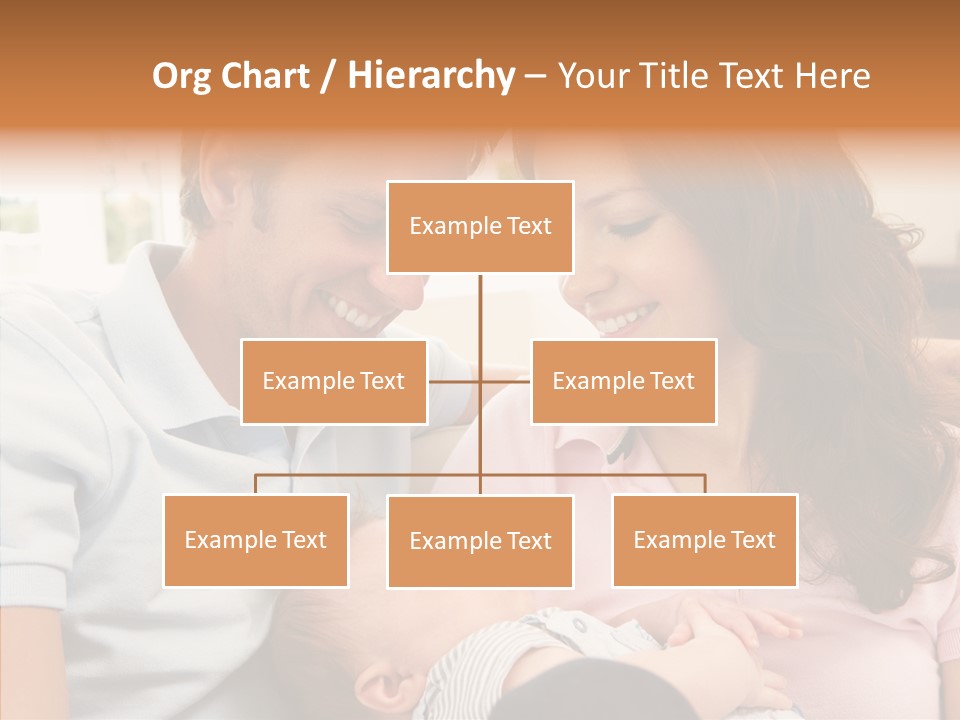 Org Chart / Hierarchy – Your Title Text Here

Example Text

Example Text

Example Text

Example Text

Example Text

Example Text